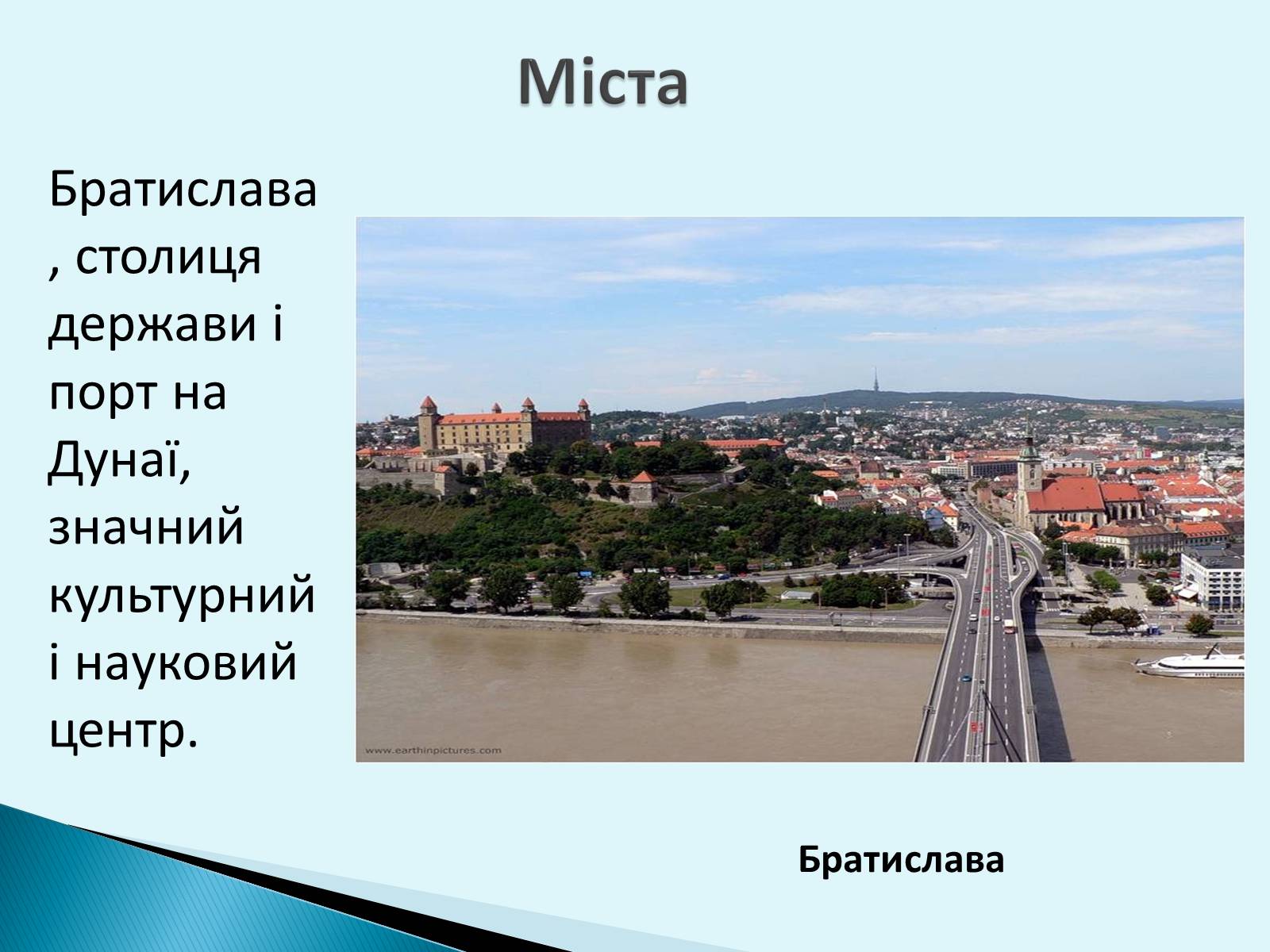 Міста

Братислава, столиця держави і порт на Дунаї, значний культурний і науковий центр.

www.earthinpictures.com

Братислава